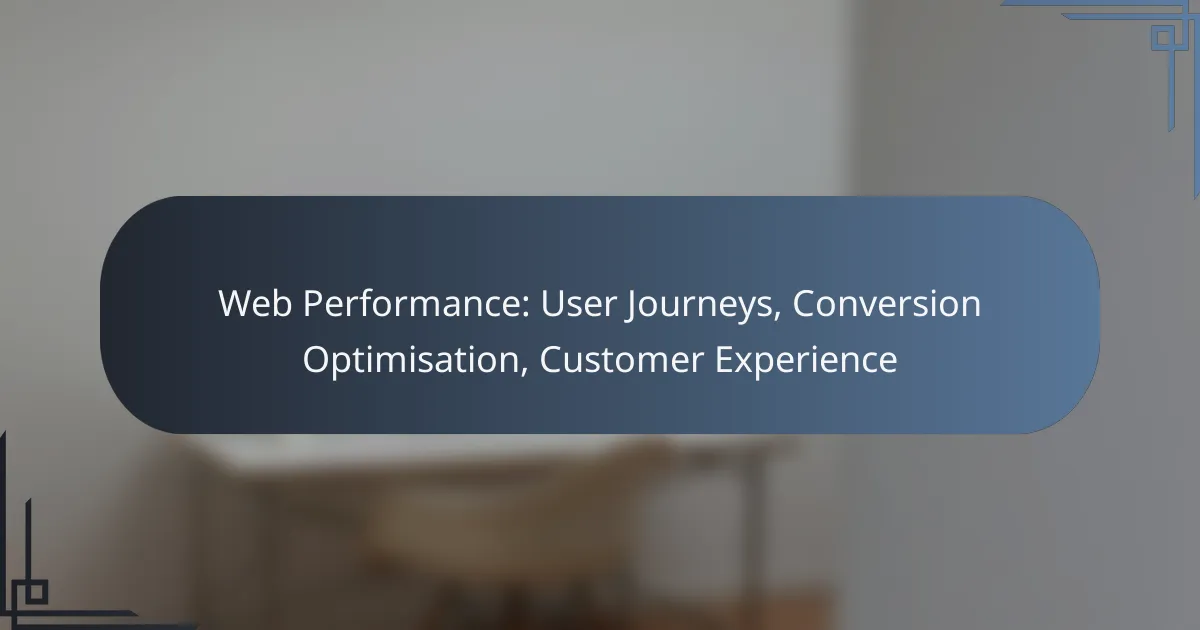 Web Performance: User Journeys, Conversion Optimisation, Customer Experience